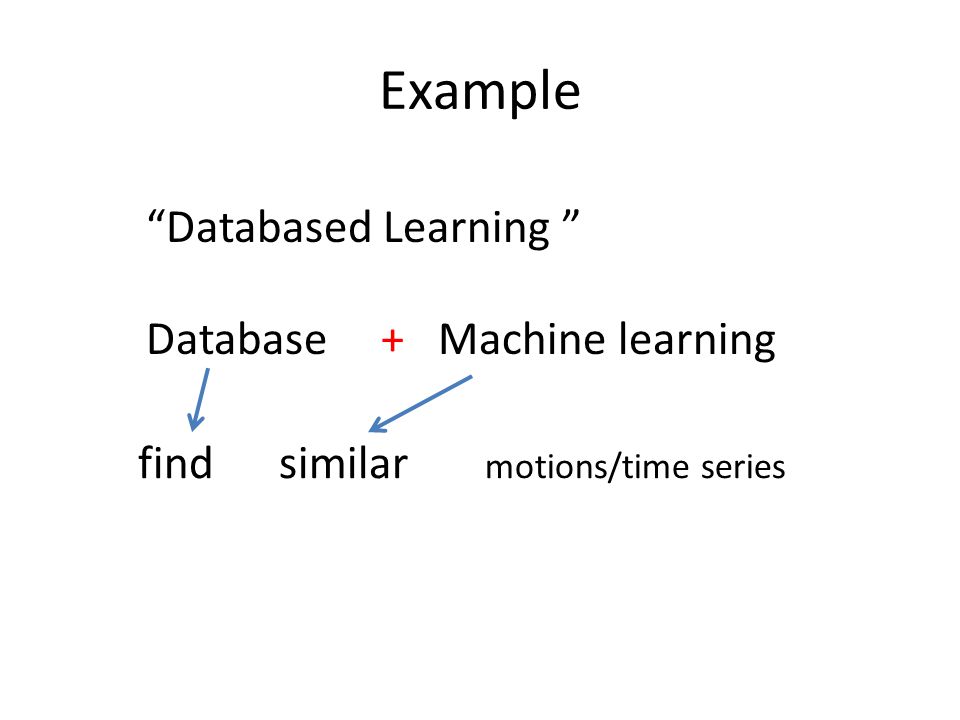 Example

“Databased Learning ”

Database + Machine learning

find similar motions/time series